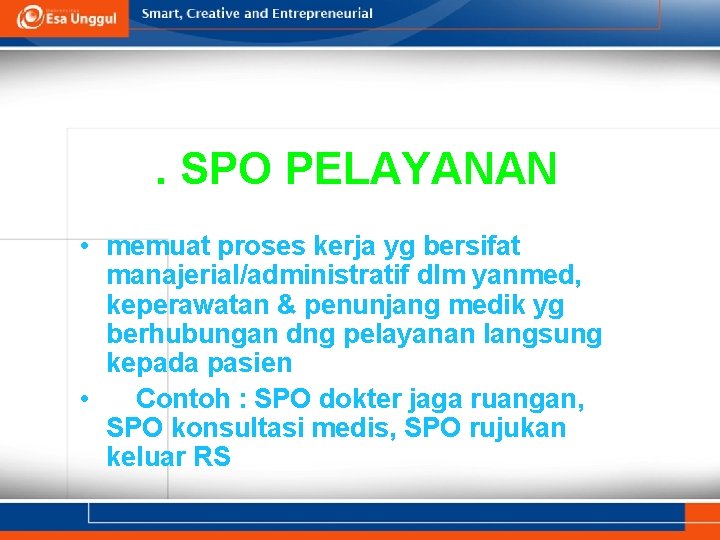 Esa Unggul

Smart, Creative and Entrepreneurial

. SPO PELAYANAN

• memuat proses kerja yg bersifat manajerial/administratif dlm yanmed, keperawatan & penunjang medik yg berhubungan dng pelayanan langsung kepada pasien

• Contoh : SPO dokter jaga ruangan, SPO konsultasi medis, SPO rujukan keluar RS